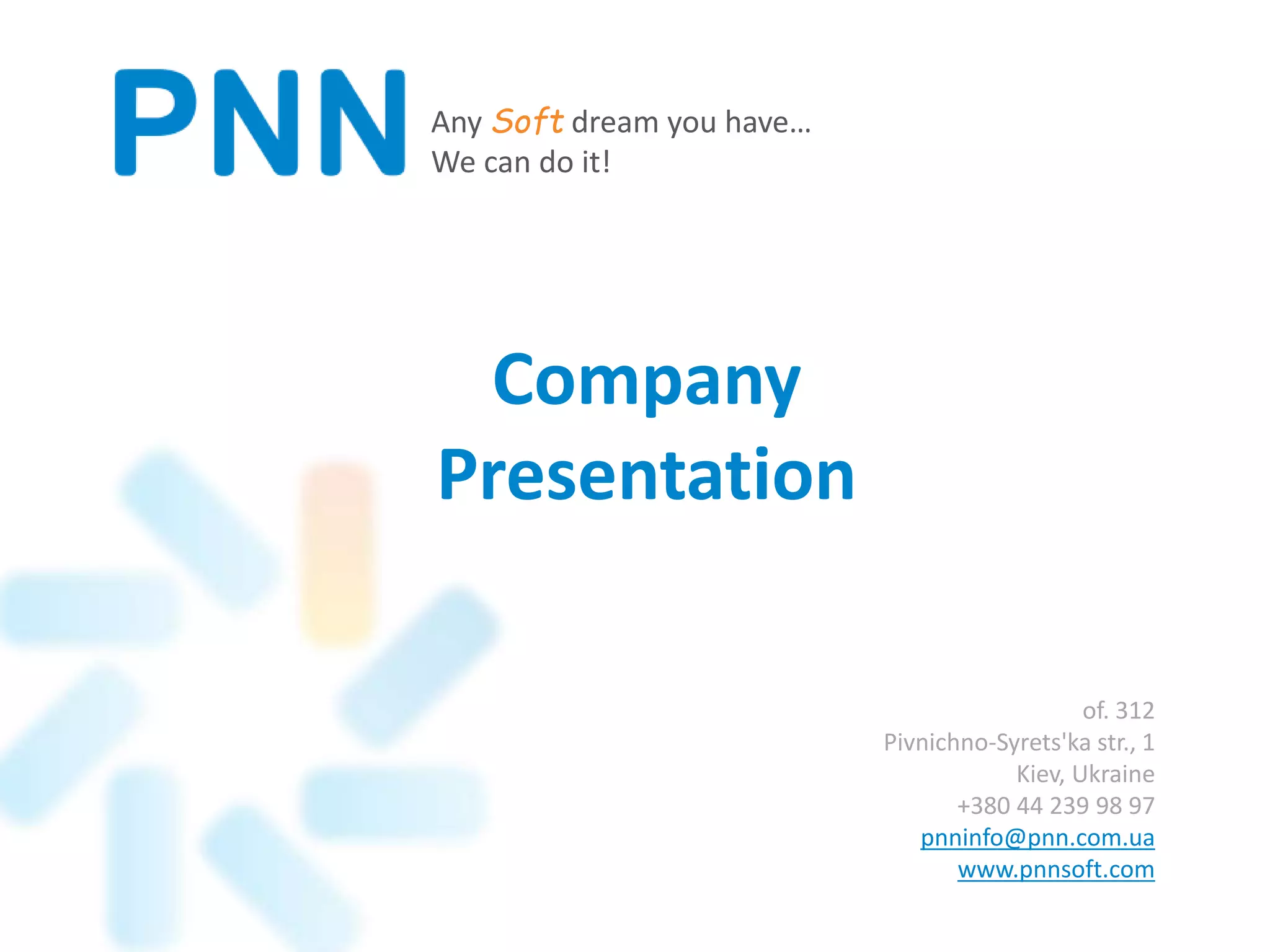 PNN Any Soft dream you have…
We can do it!

Company Presentation

of. 312
Pivnichno-Syrets'ka str., 1
Kiev, Ukraine
+380 44 239 98 97
pnninfo@pnn.com.ua
www.pnnsoft.com